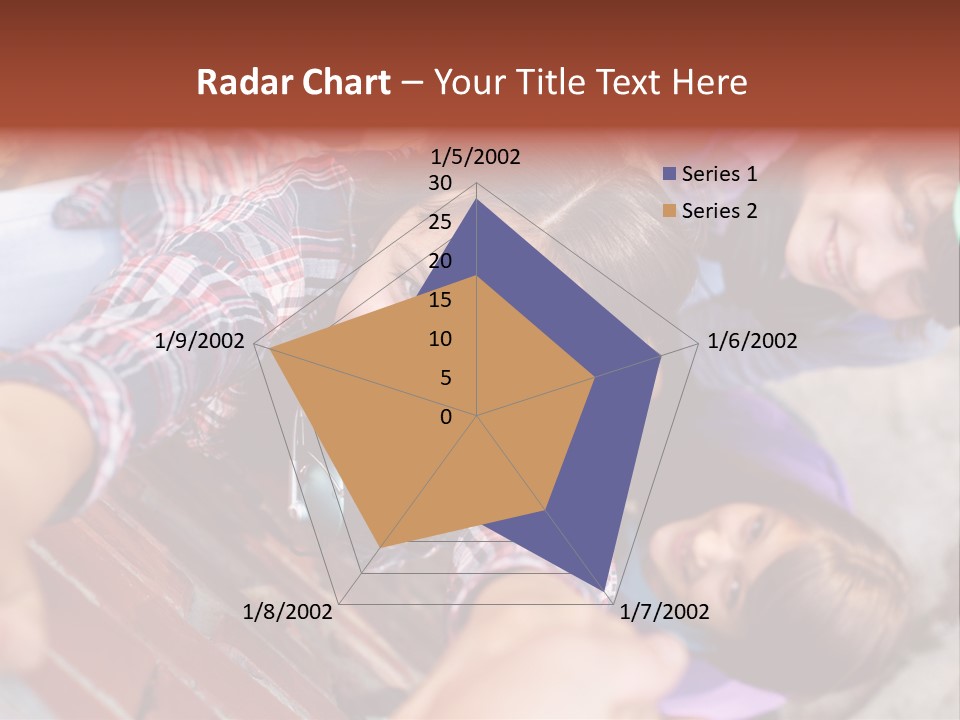 Radar Chart – Your Title Text Here

1/5/2002
30
25
20
15
10
5
0
1/6/2002
1/7/2002
1/8/2002
1/9/2002

Series 1
Series 2